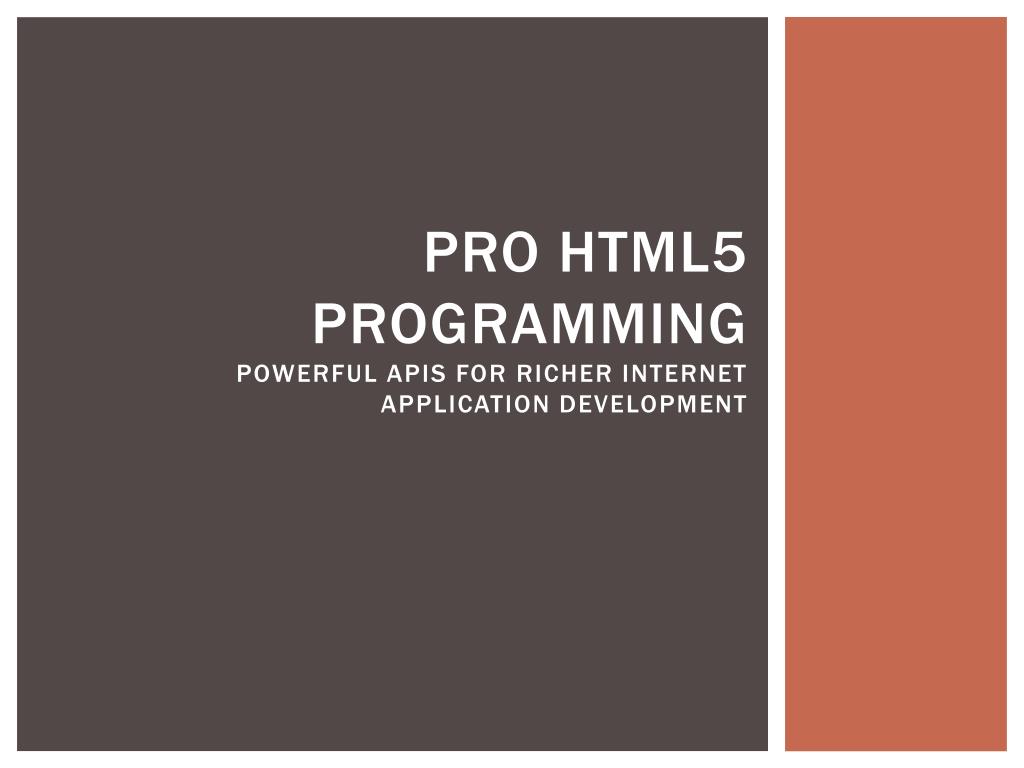 PRO HTML5 PROGRAMMING
POWERFUL APIS FOR RICHER INTERNET APPLICATION DEVELOPMENT